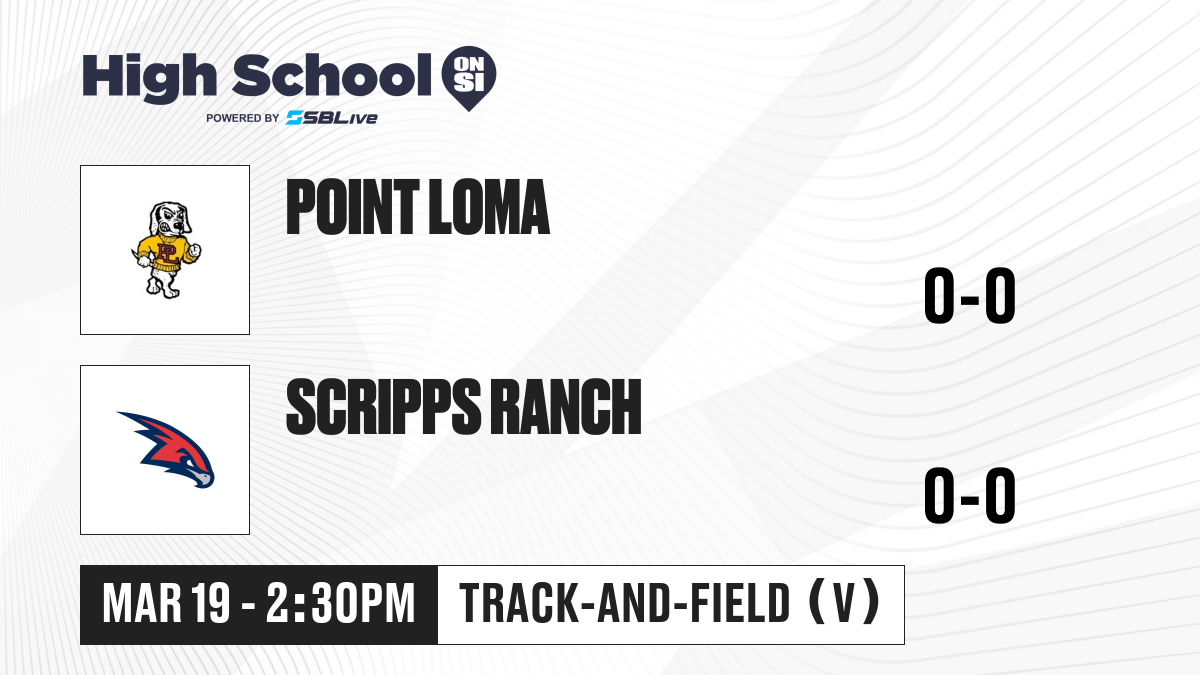 High School ON SI
POWERED BY SBLive

PL

POINT LOMA

0-0

SCRIPPS RANCH

0-0

MAR 19 - 2:30PM

TRACK-AND-FIELD (V)